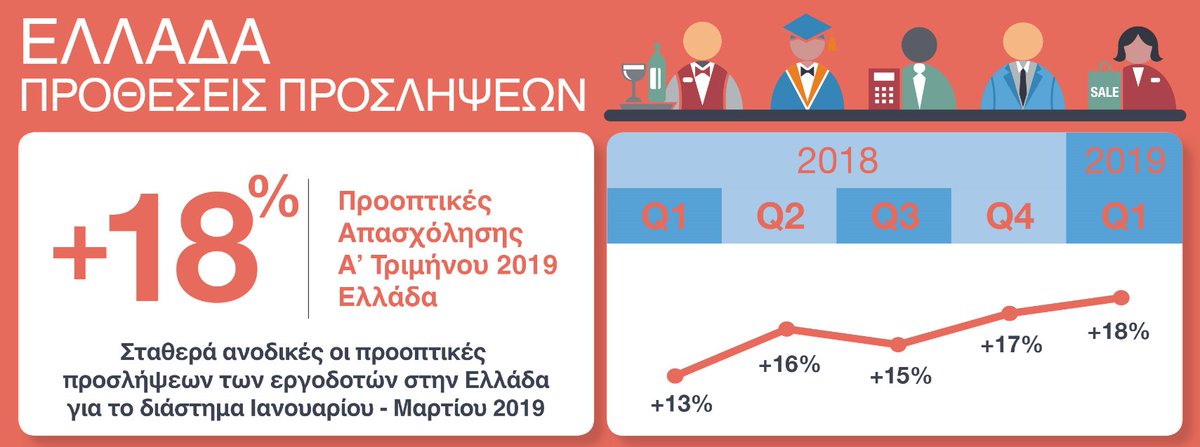 ΕΛΛΑΔΑ
ΠΡΟΘΕΣΕΙΣ ΠΡΟΣΛΗΨΕΩΝ

SALE

+18%

Προοπτικές Απασχόλησης Α' Τριμήνου 2019 Ελλάδα

Σταθερά ανοδικές οι προοπτικές προσλήψεων των εργοδοτών στην Ελλάδα για το διάστημα Ιανουαρίου - Μαρτίου 2019

2018

2019

Q1 Q2 Q3 Q4 Q1

+13%
+16%
+15%
+17%
+18%